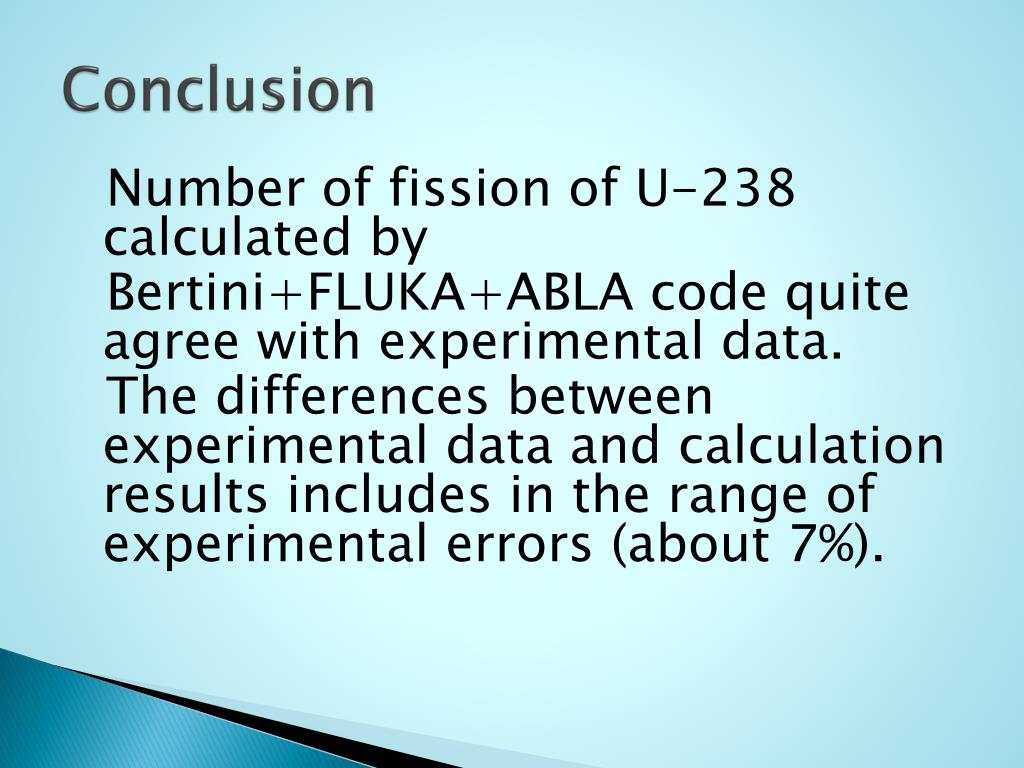 Conclusion

Number of fission of U-238 calculated by

Bertini+FLUKA+ABLA code quite agree with experimental data.

The differences between experimental data and calculation results includes in the range of experimental errors (about 7%).